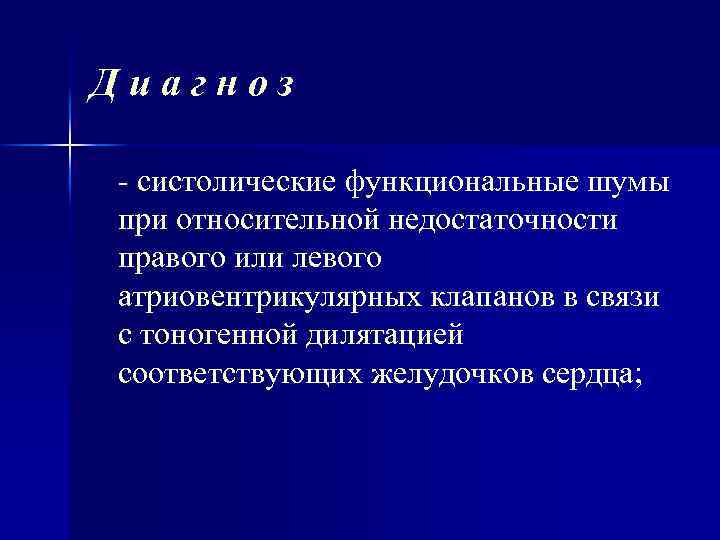 Д и а г н о з

- систолические функциональные шумы при относительной недостаточности правого или левого атриовентрикулярных клапанов в связи с тоногенной дилятацией соответствующих желудочков сердца;